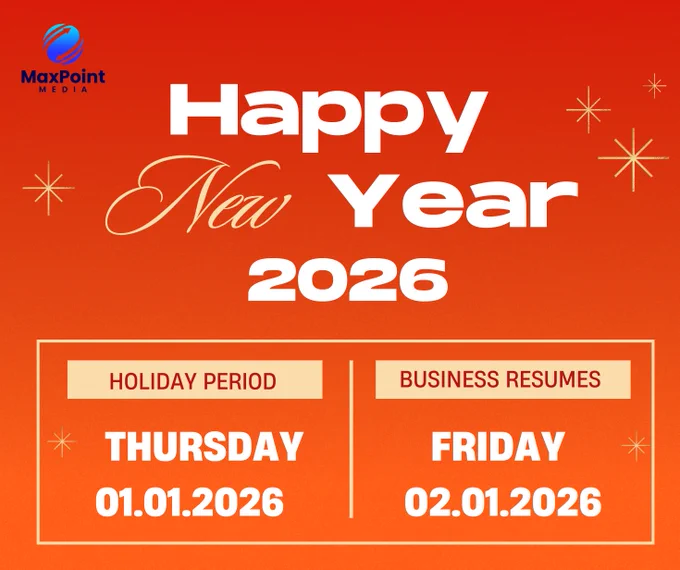 MaxPoint
MEDIA

Happy
New Year
2026

HOLIDAY PERIOD

THURSDAY
01.01.2026

BUSINESS RESUMES

FRIDAY
02.01.2026